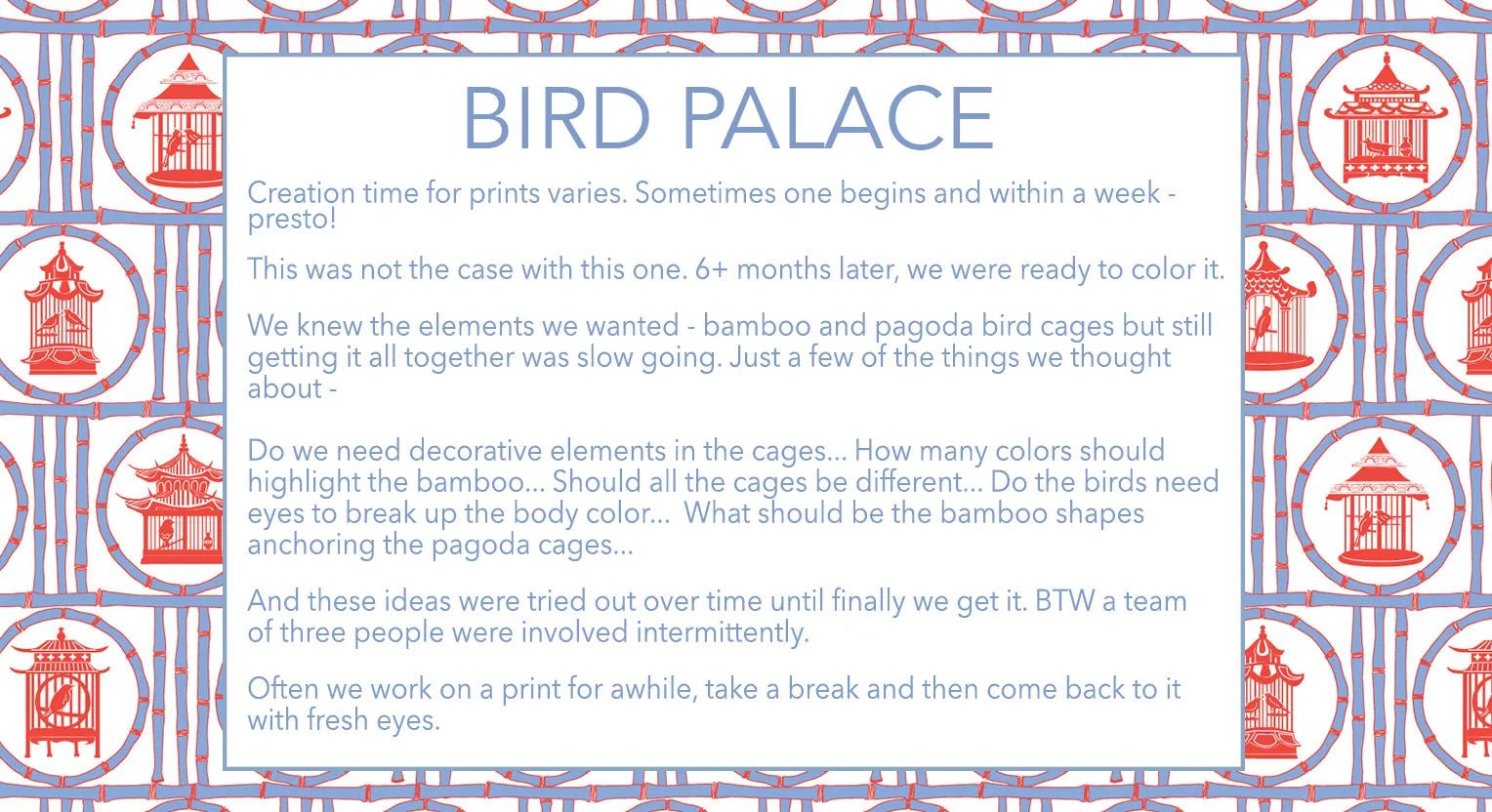 BIRD PALACE

Creation time for prints varies. Sometimes one begins and within a week - presto!

This was not the case with this one. 6+ months later, we were ready to color it.

We knew the elements we wanted - bamboo and pagoda bird cages but still getting it all together was slow going. Just a few of the things we thought about -

Do we need decorative elements in the cages... How many colors should highlight the bamboo... Should all the cages be different... Do the birds need eyes to break up the body color... What should be the bamboo shapes anchoring the pagoda cages...

And these ideas were tried out over time until finally we get it. BTW a team of three people were involved intermittently.

Often we work on a print for awhile, take a break and then come back to it with fresh eyes.